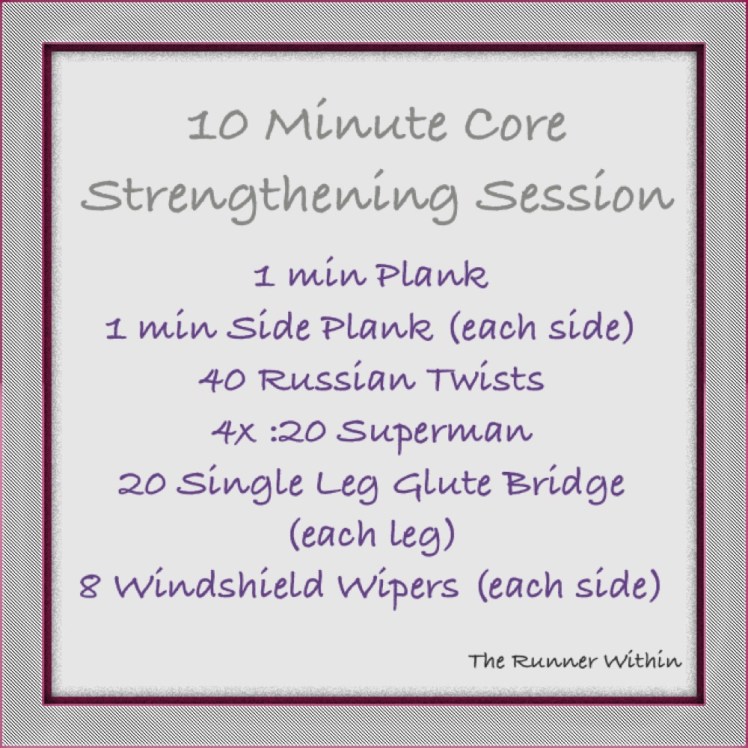 10 Minute Core Strengthening Session

1 min Plank
1 min Side Plank (each side)
40 Russian Twists
4x :20 Superman
20 Single Leg Glute Bridge (each leg)
8 Windshield Wipers (each side)

The Runner Within